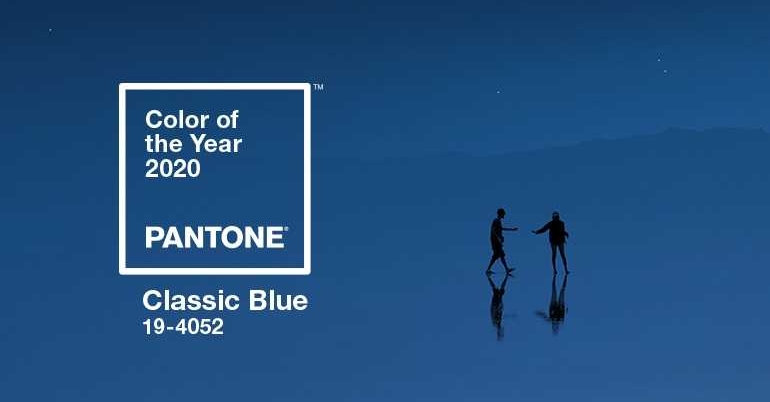 Color of the Year 2020

PANTONE®

™

Classic Blue
19-4052